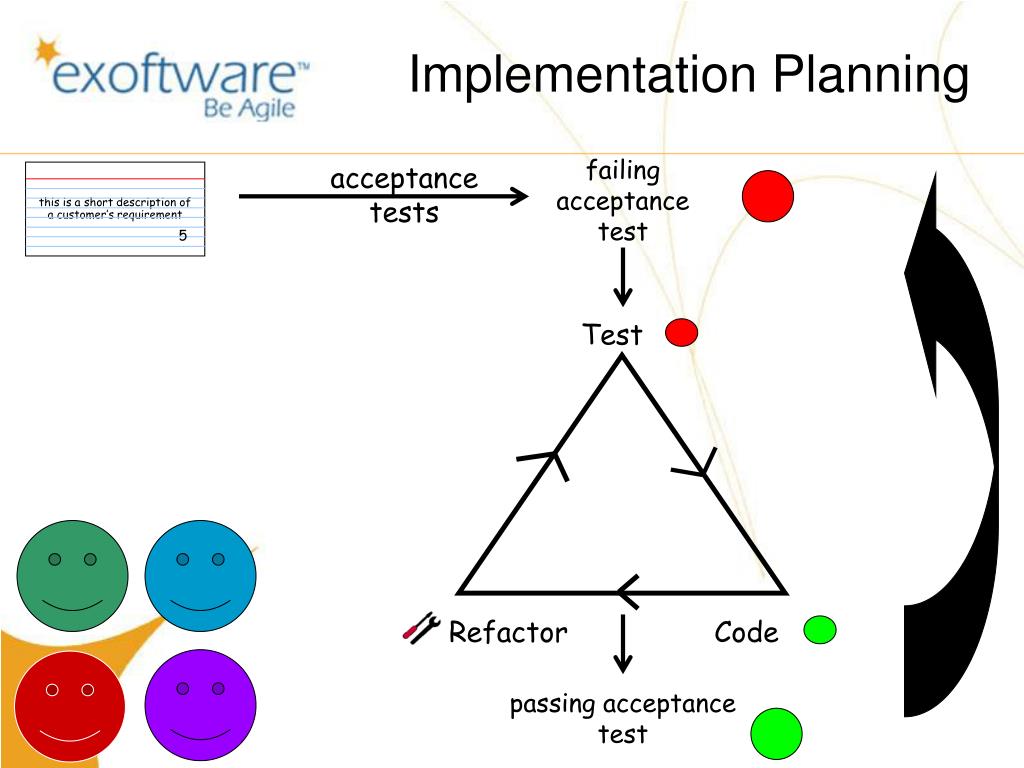 exoftware™
Be Agile

Implementation Planning

this is a short description of a customer's requirement
5

acceptance tests

failing acceptance test

Test

Refactor

Code

passing acceptance test